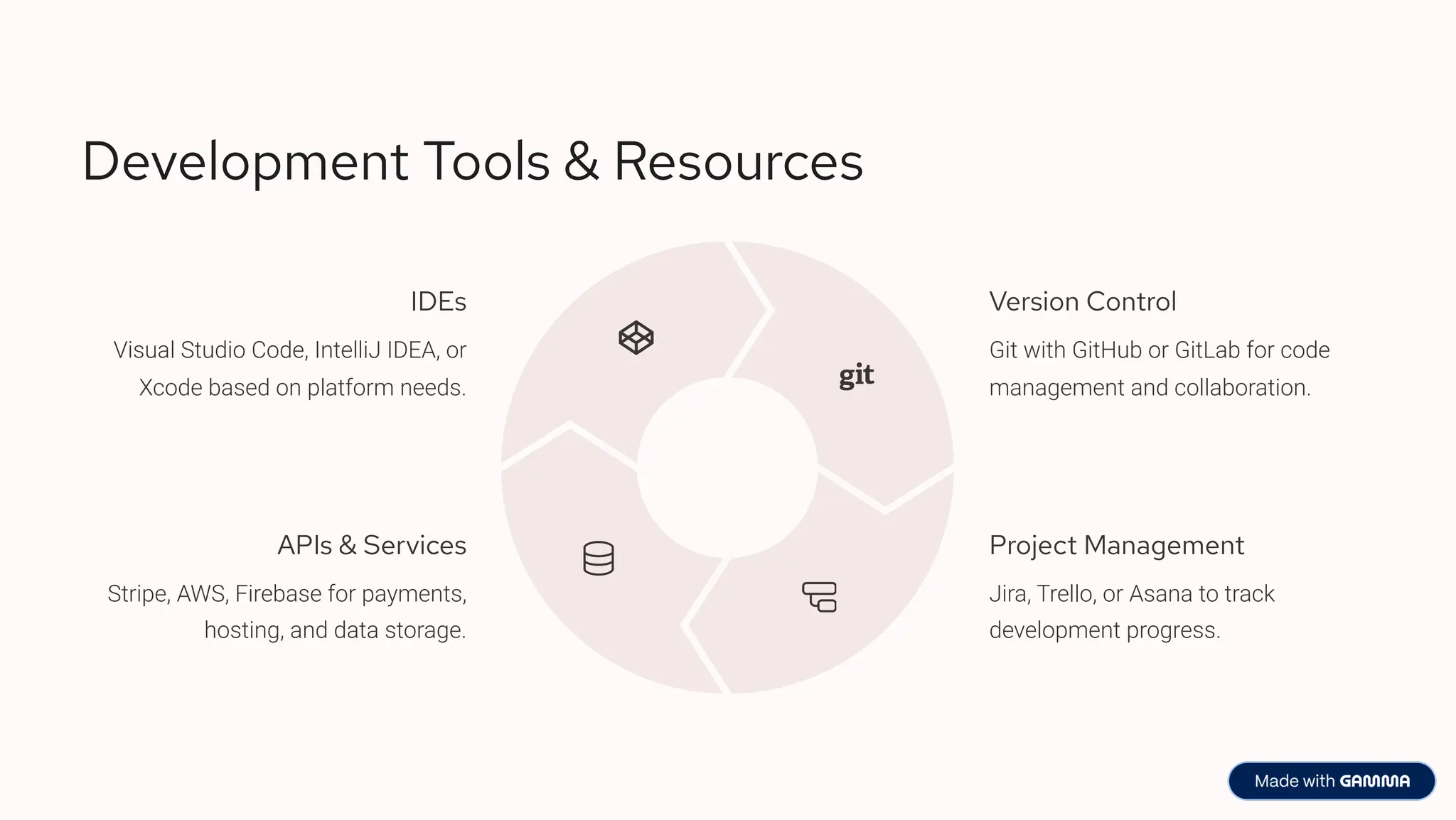 Development Tools & Resources

IDEs

Visual Studio Code, IntelliJ IDEA, or Xcode based on platform needs.

git

Version Control

Git with GitHub or GitLab for code management and collaboration.

APIs & Services

Stripe, AWS, Firebase for payments, hosting, and data storage.

Project Management

Jira, Trello, or Asana to track development progress.

Made with GAMMA